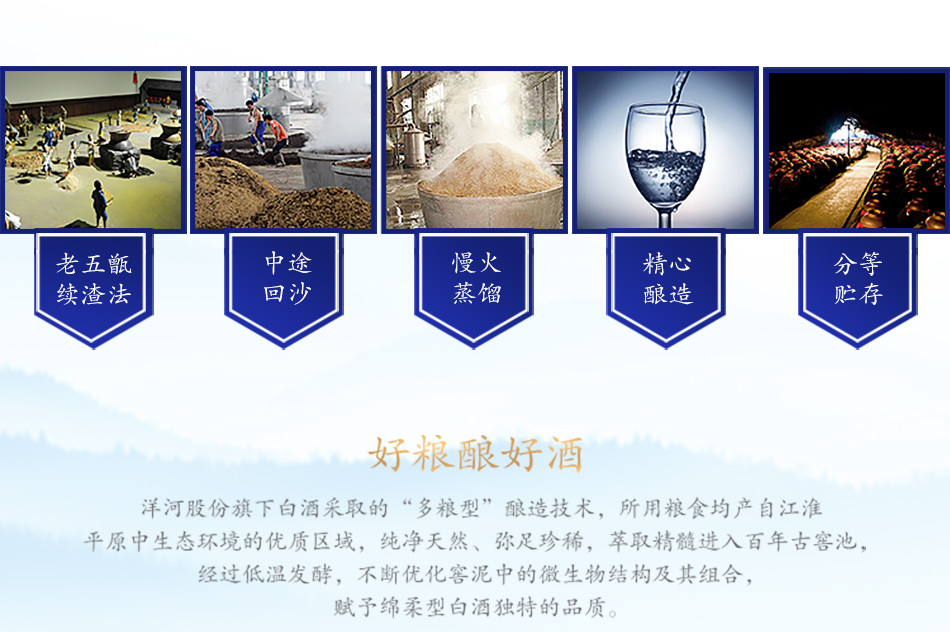 老五甑续渣法

中途回沙

慢火蒸馏

精心酿造

分等贮存

好粮酿好酒

洋河股份旗下白酒采取的“多粮型”酿造技术，所用粮食均产自江淮平原中生态环境的优质区域，纯净天然、弥足珍稀，萃取精髓进入百年古窖池，经过低温发酵，不断优化窖泥中的微生物结构及其组合，赋予绵柔型白酒独特的品质。